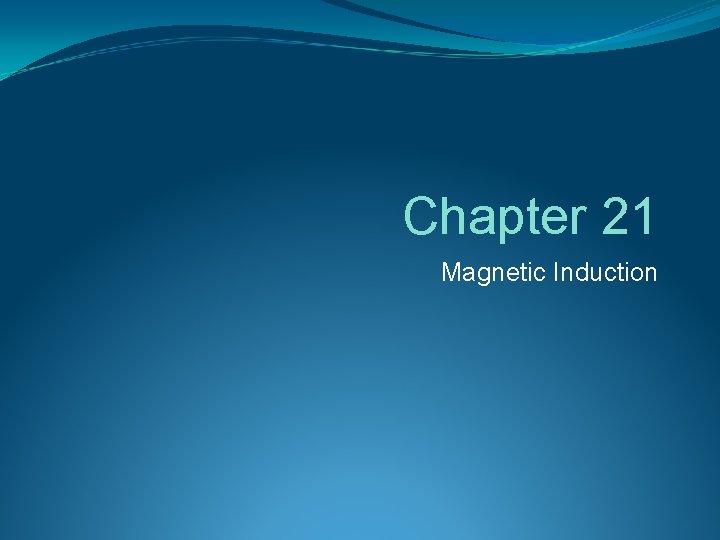 Chapter 21

Magnetic Induction